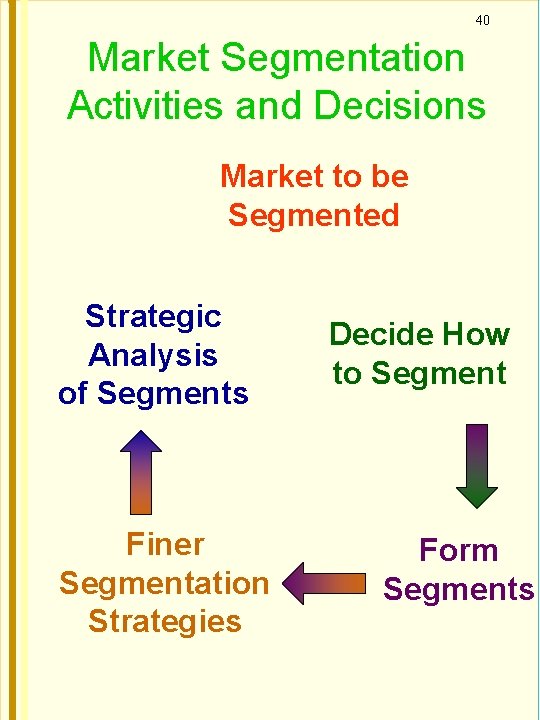 40

Market Segmentation Activities and Decisions

Market to be Segmented

Strategic Analysis of Segments

Decide How to Segment

Finer Segmentation Strategies

Form Segments